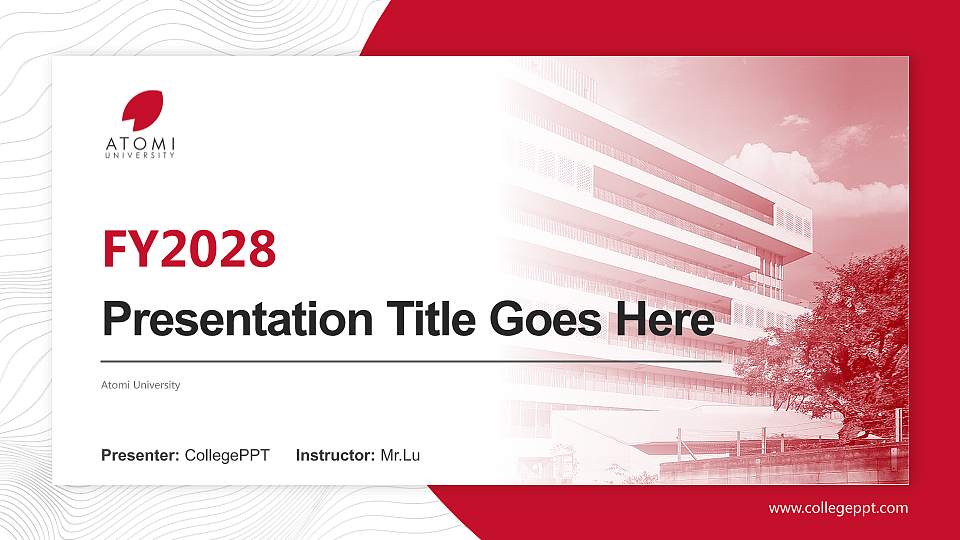 ATOMI
UNIVERSITY

FY2028

Presentation Title Goes Here

Atomi University

Presenter: CollegePPT Instructor: Mr.Lu

www.collegeppt.com